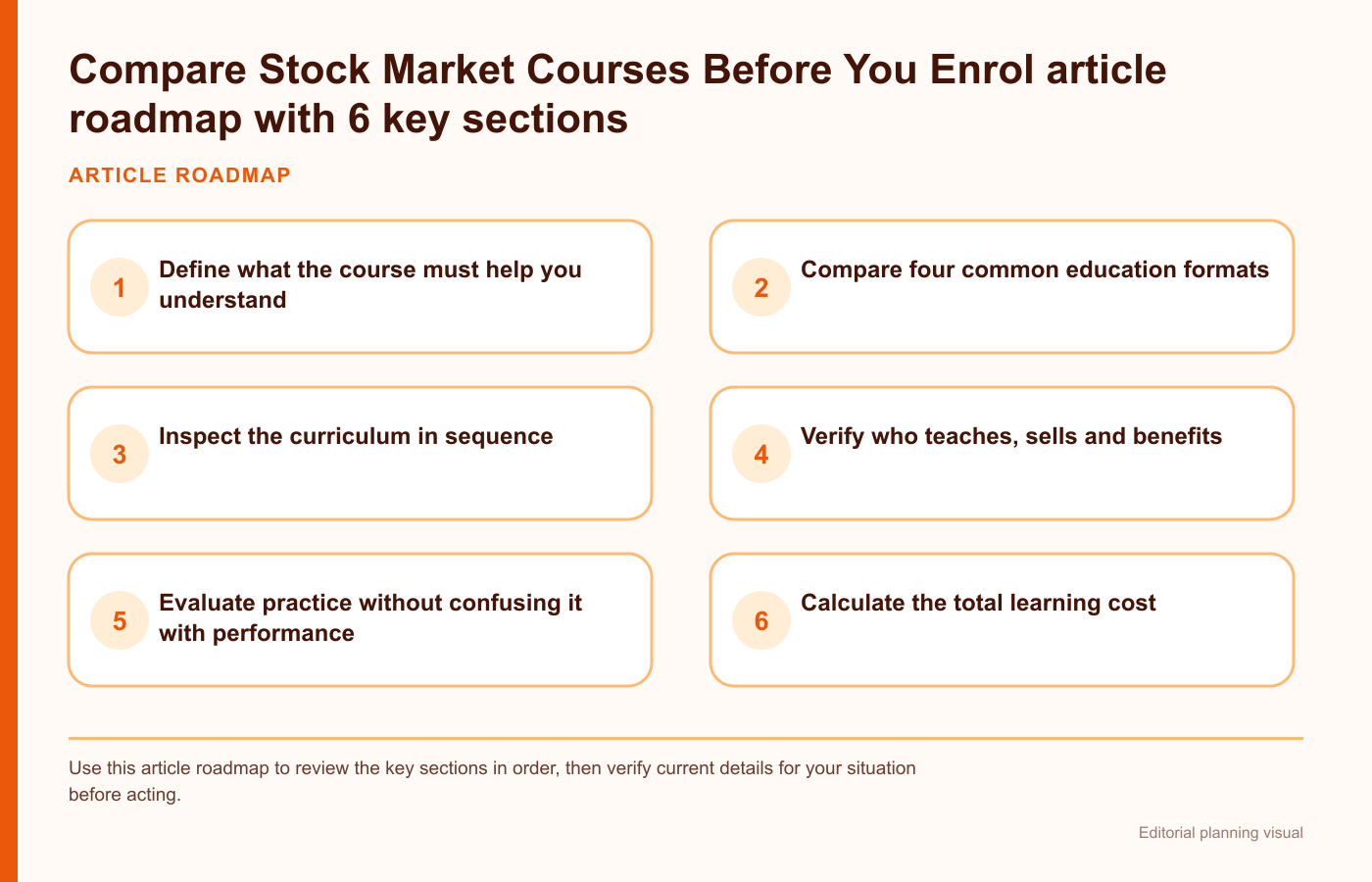 Compare Stock Market Courses Before You Enrol article roadmap with 6 key sections

ARTICLE ROADMAP

1 Define what the course must help you understand

2 Compare four common education formats

3 Inspect the curriculum in sequence

4 Verify who teaches, sells and benefits

5 Evaluate practice without confusing it with performance

6 Calculate the total learning cost

Use this article roadmap to review the key sections in order, then verify current details for your situation before acting.

Editorial planning visual